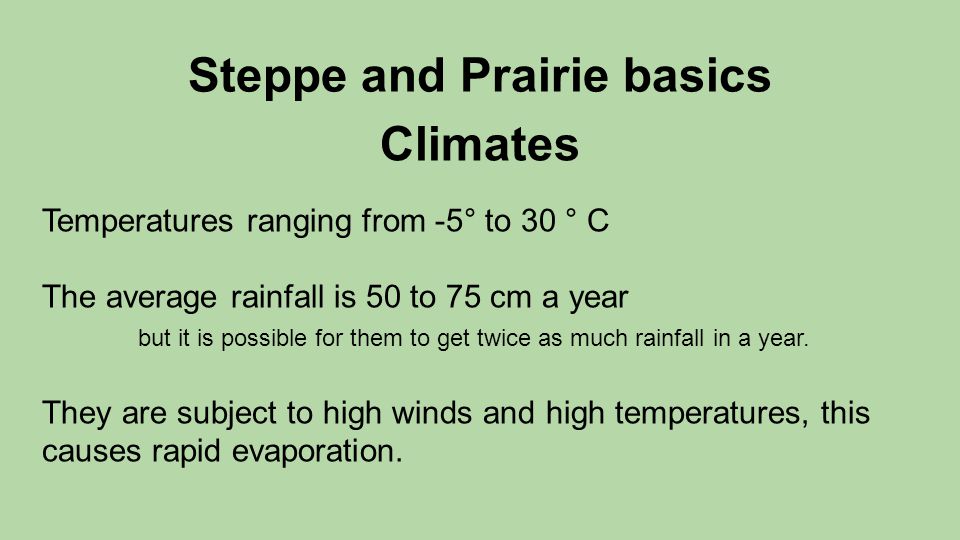 Steppe and Prairie basics
Climates

Temperatures ranging from -5° to 30 ° C

The average rainfall is 50 to 75 cm a year
but it is possible for them to get twice as much rainfall in a year.

They are subject to high winds and high temperatures, this causes rapid evaporation.